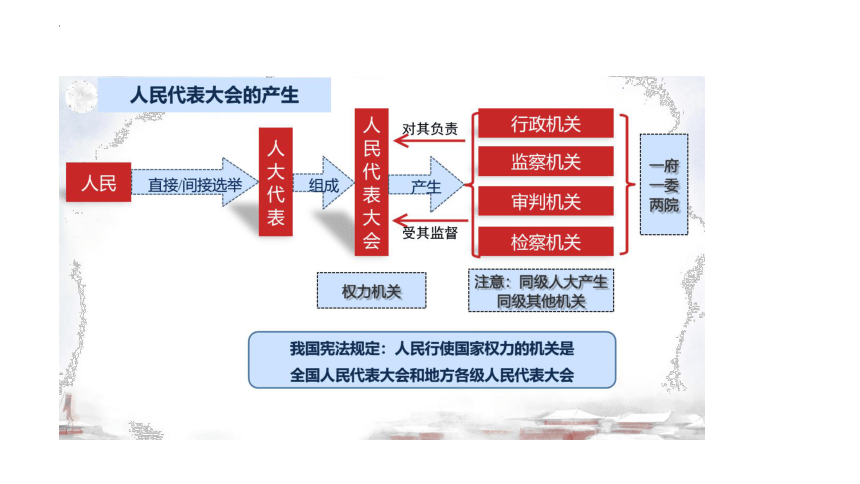 人民代表大会的产生

人民

直接/间接选举

人大代表

组成

人民代表大会

对其负责

产生

受其监督

行政机关

监察机关

审判机关

检察机关

一府一委两院

权力机关

注意：同级人大产生同级其他机关

我国宪法规定：人民行使国家权力的机关是全国人民代表大会和地方各级人民代表大会